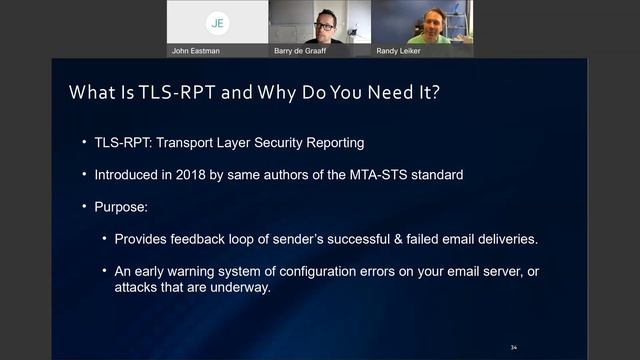 JE

John Eastman

Barry de Graaff

Randy Leiker

What Is TLS-RPT and Why Do You Need It?

• TLS-RPT: Transport Layer Security Reporting

• Introduced in 2018 by same authors of the MTA-STS standard

• Purpose:

• Provides feedback loop of sender's successful & failed email deliveries.

• An early warning system of configuration errors on your email server, or attacks that are underway.

34